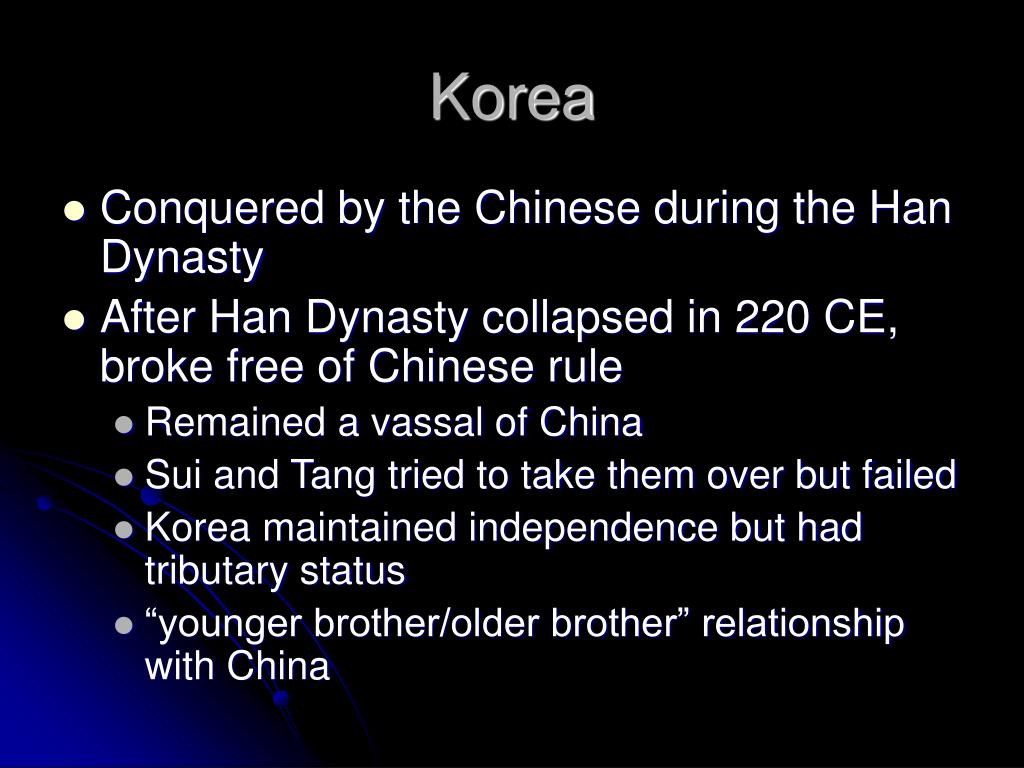 Korea

- Conquered by the Chinese during the Han Dynasty
- After Han Dynasty collapsed in 220 CE, broke free of Chinese rule
  - Remained a vassal of China
  - Sui and Tang tried to take them over but failed
  - Korea maintained independence but had tributary status
  - “younger brother/older brother” relationship with China